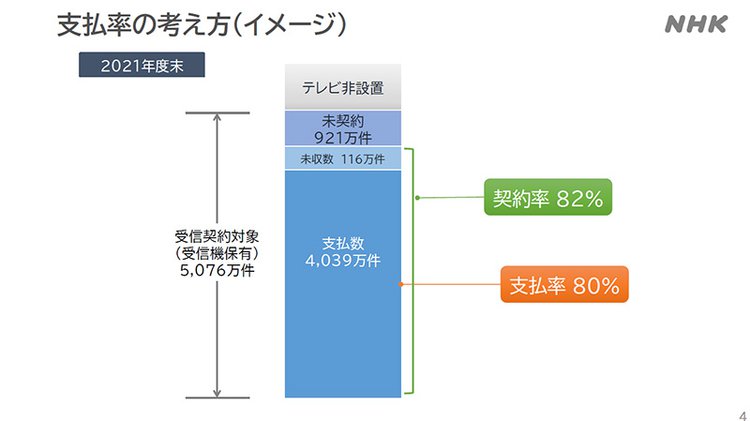 支払率の考え方（イメージ）

NHK

2021年度末

テレビ非設置

未契約
921万件

未収数 116万件

支払数
4,039万件

受信契約対象
（受信機保有）
5,076万件

契約率 82%

支払率 80%

4